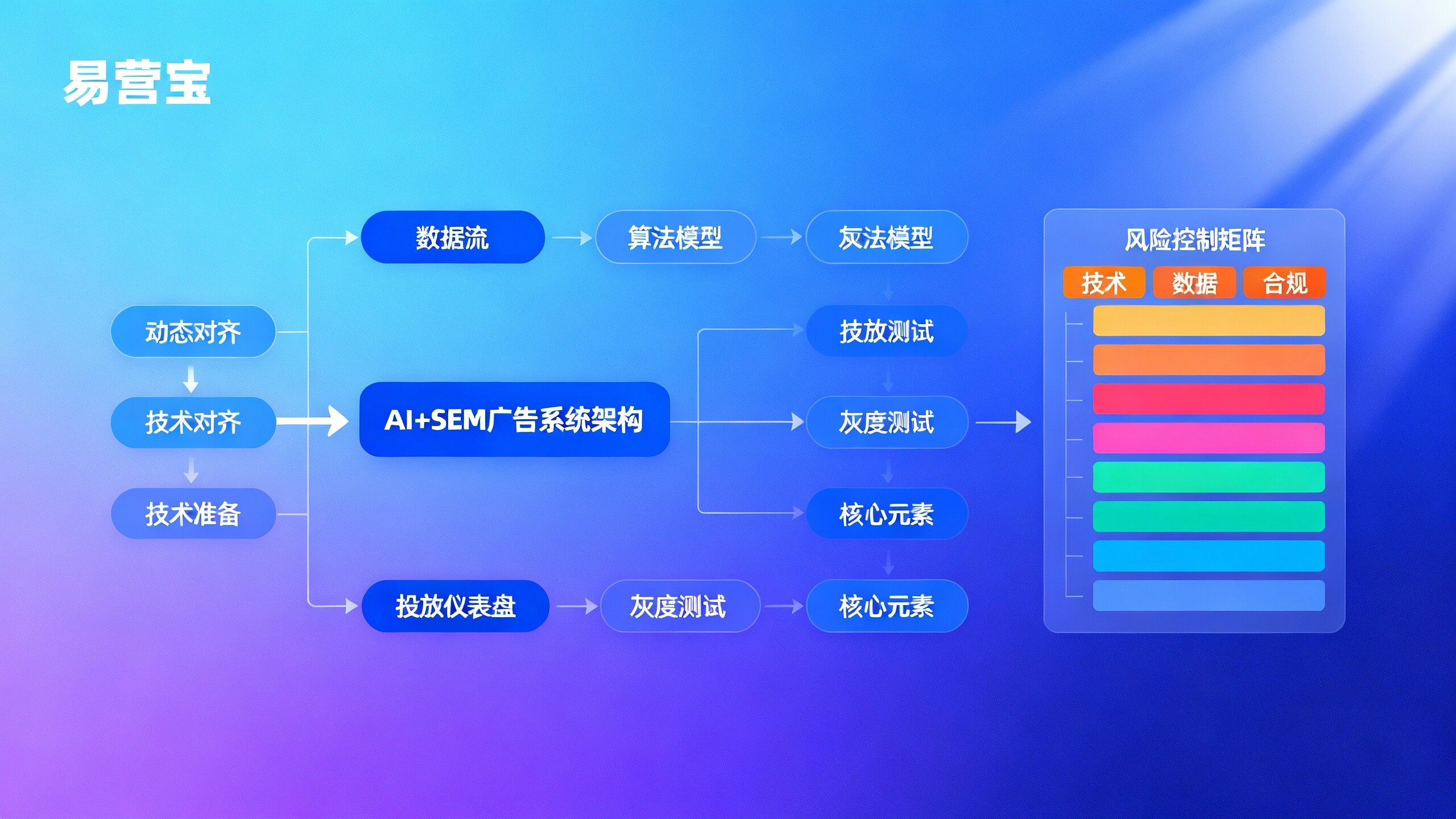 易营宝

动态对齐

技术对齐

技术准备

数据流

算法模型

灰法模型

AI+SEM广告系统架构

技放测试

灰度测试

核心元素

投放仪表盘

灰度测试

核心元素

风险控制矩阵

技术

数据

合规